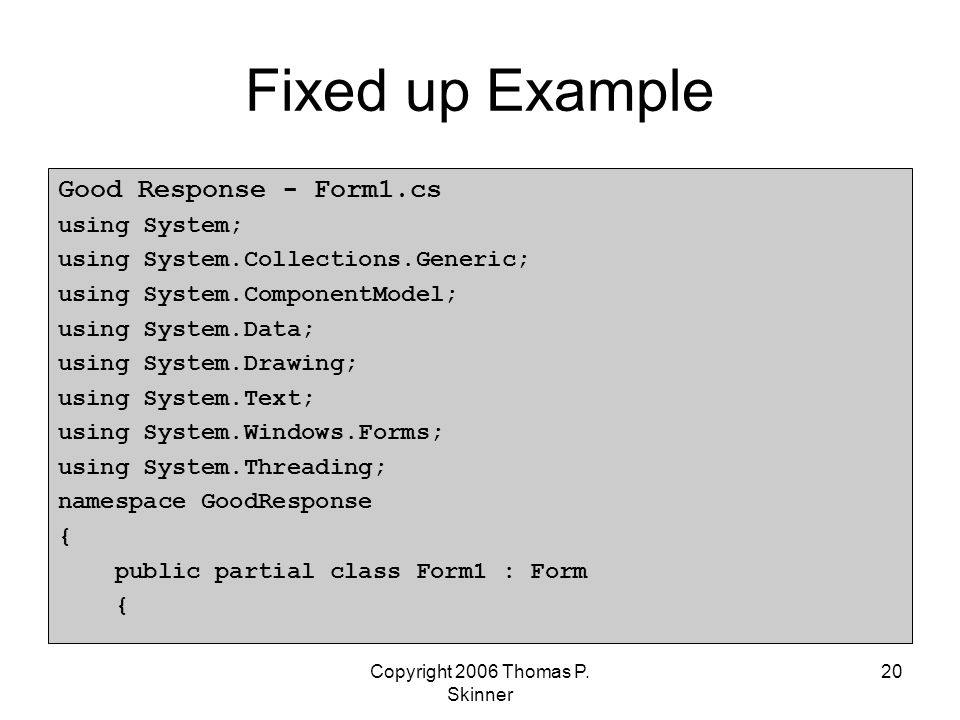 Fixed up Example

Good Response - Form1.cs
using System;
using System.Collections.Generic;
using System.ComponentModel;
using System.Data;
using System.Drawing;
using System.Text;
using System.Windows.Forms;
using System.Threading;
namespace GoodResponse
{
    public partial class Form1 : Form
    {

Copyright 2006 Thomas P. Skinner

20